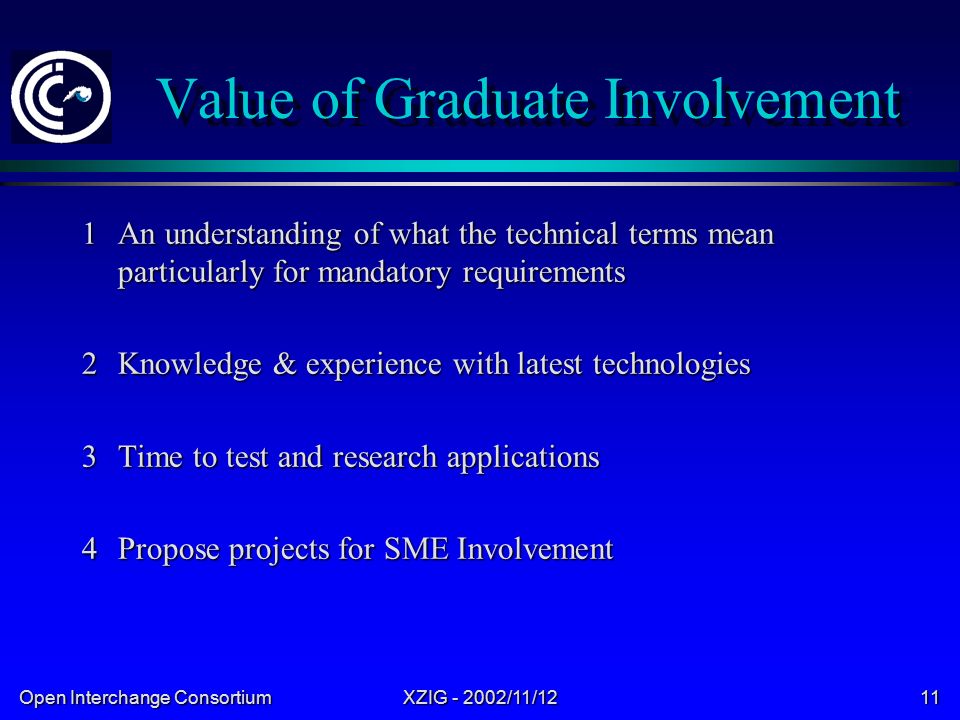 Value of Graduate Involvement

1 An understanding of what the technical terms mean particularly for mandatory requirements

2 Knowledge & experience with latest technologies

3 Time to test and research applications

4 Propose projects for SME Involvement

Open Interchange Consortium XZIG - 2002/11/12 11